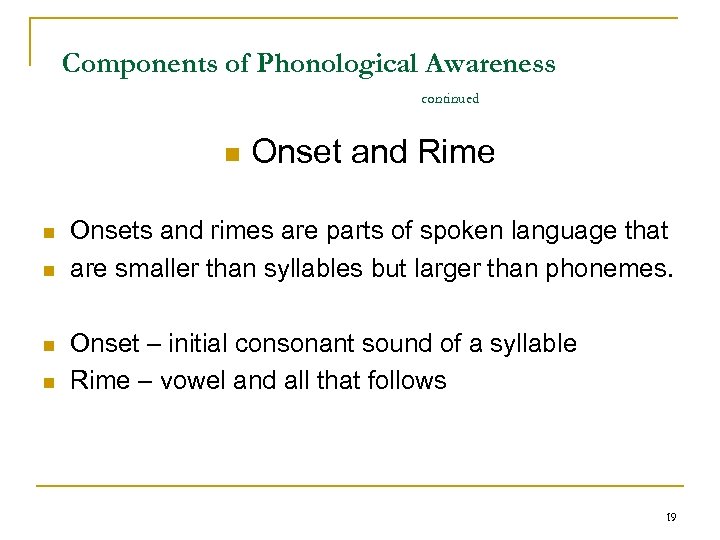 Components of Phonological Awareness

continued

Onset and Rime

Onsets and rimes are parts of spoken language that

are smaller than syllables but larger than phonemes.

Onset – initial consonant sound of a syllable

Rime – vowel and all that follows

19